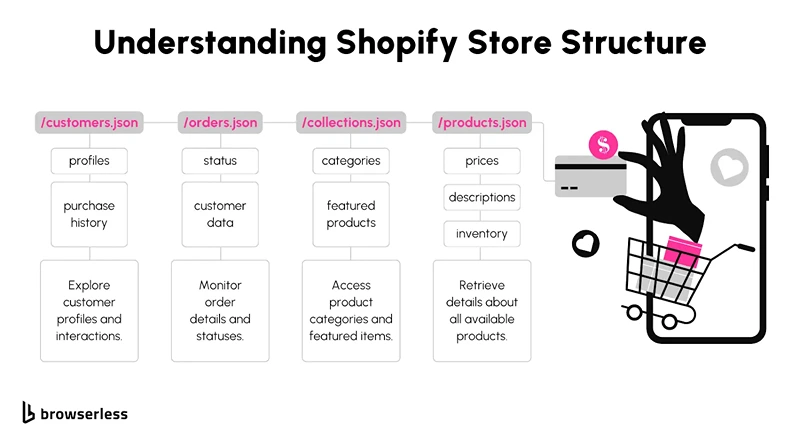 Understanding Shopify Store Structure

/customers.json

profiles

purchase history

Explore customer profiles and interactions.

/orders.json

status

customer data

Monitor order details and statuses.

/collections.json

categories

featured products

Access product categories and featured items.

/products.json

prices

descriptions

inventory

Retrieve details about all available products.

$

browserless